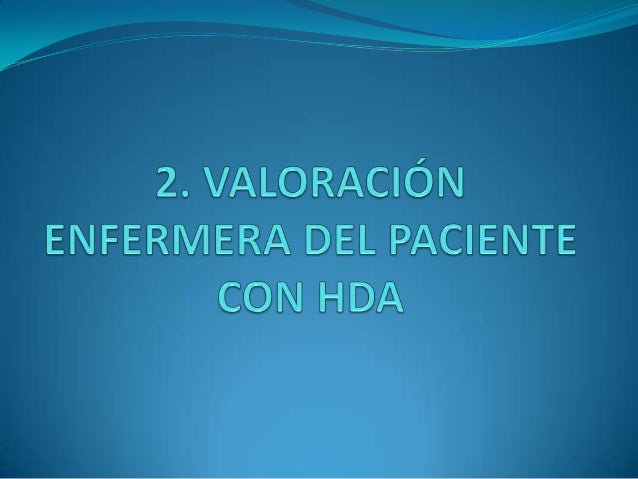 2. VALORACIÓN ENFERMERA DEL PACIENTE CON HDA